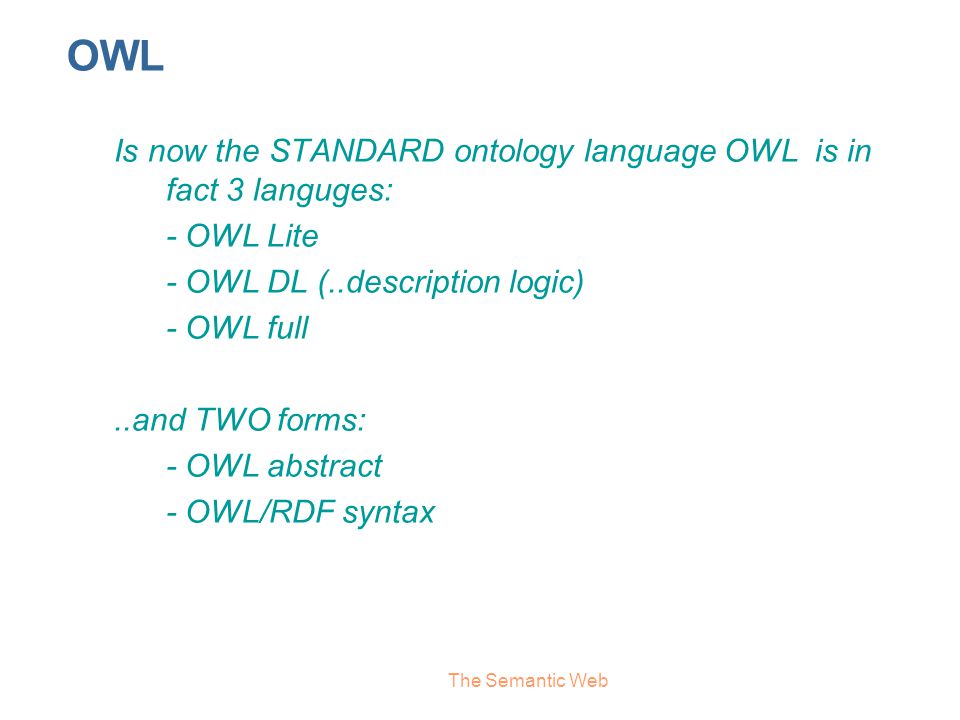 OWL

Is now the STANDARD ontology language OWL is in fact 3 languges:

- OWL Lite

- OWL DL (..description logic)

- OWL full

..and TWO forms:

- OWL abstract

- OWL/RDF syntax

The Semantic Web